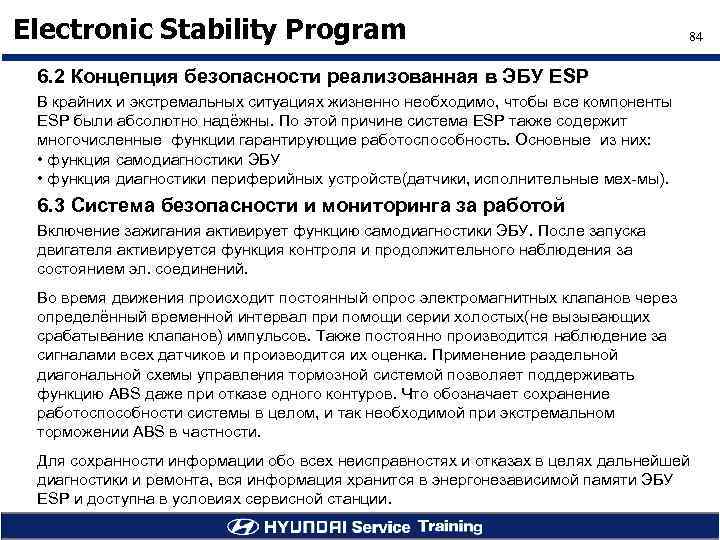 Electronic Stability Program

84

6.2 Концепция безопасности реализованная в ЭБУ ESP

В крайних и экстремальных ситуациях жизненно необходимо, чтобы все компоненты ESP были абсолютно надёжны. По этой причине система ESP также содержит многочисленные функции гарантирующие работоспособность. Основные из них:
• функция самодиагностики ЭБУ
• функция диагностики периферийных устройств(датчики, исполнительные мех-мы).

6.3 Система безопасности и мониторинга за работой

Включение зажигания активирует функцию самодиагностики ЭБУ. После запуска двигателя активируется функция контроля и продолжительного наблюдения за состоянием эл. соединений.

Во время движения происходит постоянный опрос электромагнитных клапанов через определённый временной интервал при помощи серии холостых(не вызывающих срабатывание клапанов) импульсов. Также постоянно производится наблюдение за сигналами всех датчиков и производится их оценка. Применение раздельной диагональной схемы управления тормозной системой позволяет поддерживать функцию ABS даже при отказе одного контуров. Что обозначает сохранение работоспособности системы в целом, и так необходимой при экстремальном торможении ABS в частности.

Для сохранности информации обо всех неисправностях и отказах в целях дальнейшей диагностики и ремонта, вся информация хранится в энергонезависимой памяти ЭБУ ESP и доступна в условиях сервисной станции.

HYUNDAI Service Training